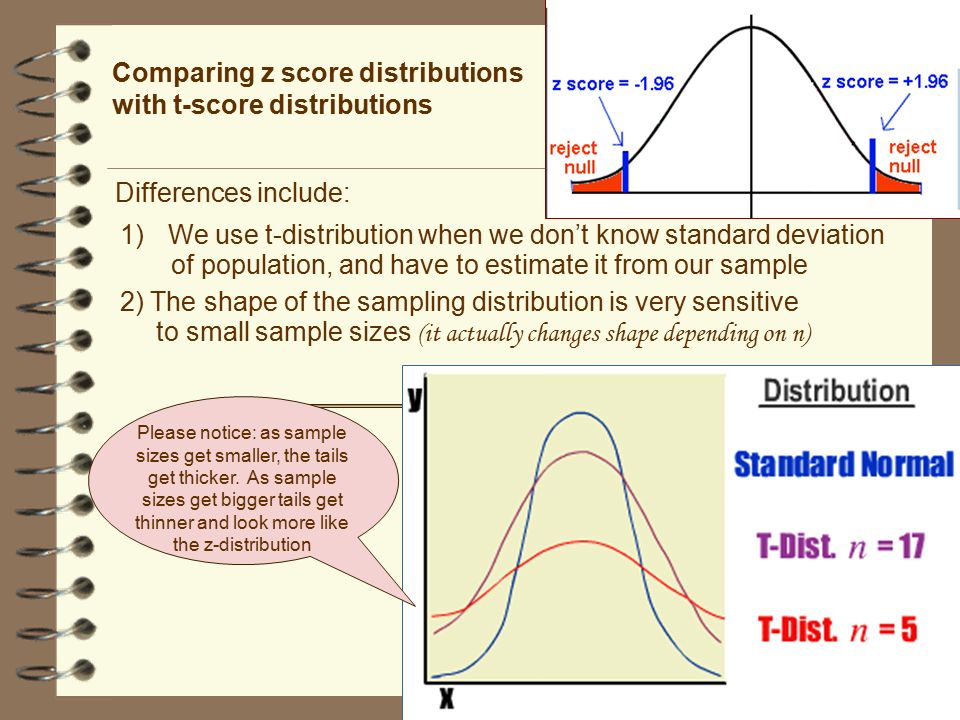 Comparing z score distributions with t-score distributions

z score = -1.96

z score = +1.96

reject null

reject null

Differences include:

1) We use t-distribution when we don't know standard deviation of population, and have to estimate it from our sample

2) The shape of the sampling distribution is very sensitive to small sample sizes (it actually changes shape depending on n)

Please notice: as sample sizes get smaller, the tails get thicker. As sample sizes get bigger tails get thinner and look more like the z-distribution

y

x

Distribution

Standard Normal

T-Dist. $n = 17$

T-Dist. $n = 5$